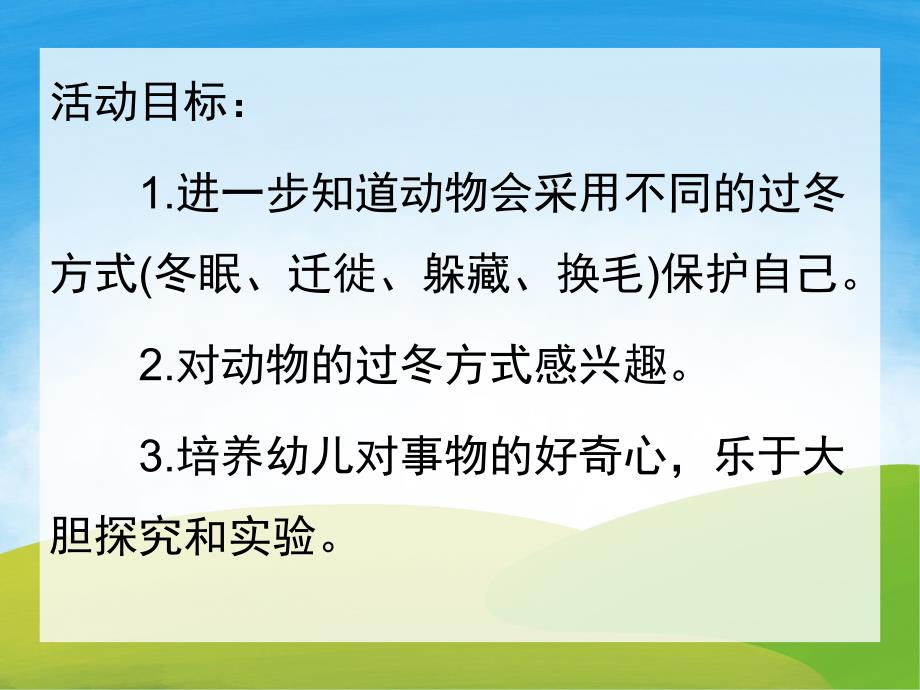 活动目标：

1.进一步知道动物会采用不同的过冬方式(冬眠、迁徙、躲藏、换毛)保护自己。

2.对动物的过冬方式感兴趣。

3.培养幼儿对事物的好奇心，乐于大胆探究和实验。